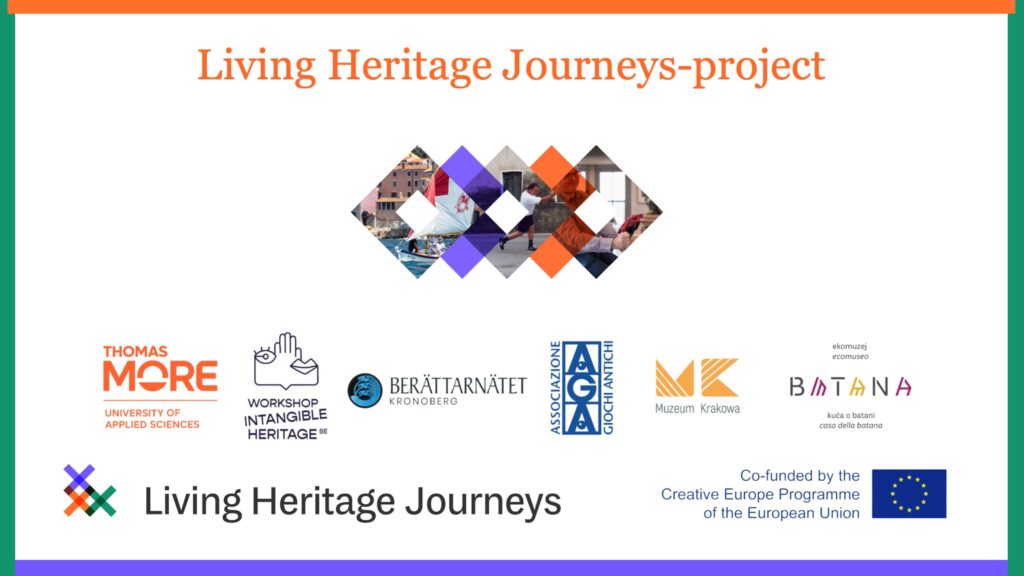 Living Heritage Journeys-project

THOMAS MORE
UNIVERSITY OF APPLIED SCIENCES

WORKSHOP INTANGIBLE HERITAGE BE

BERÄTTARNÄTET KRONOBERG

ASSOCIAZIONE AGA GIOCHI ANTICHI

MK
Muzeum Krakowa

ekomuzej
ecomuseo
BATANA
kuća o batani
casa della batana

Living Heritage Journeys

Co-funded by the Creative Europe Programme of the European Union